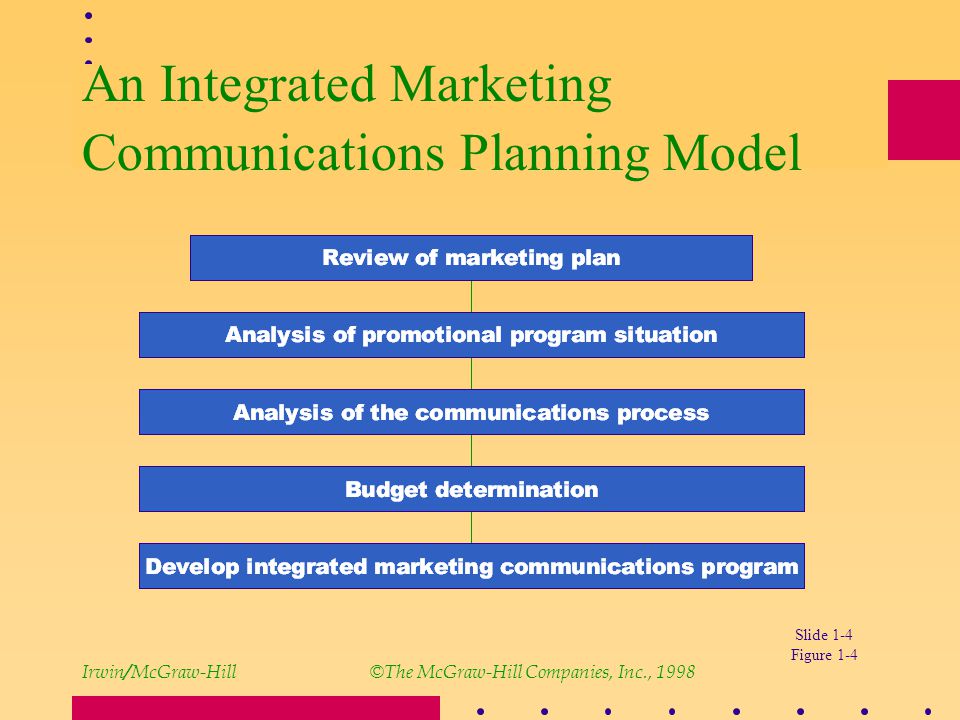 An Integrated Marketing Communications Planning Model

Review of marketing plan

Analysis of promotional program situation

Analysis of the communications process

Budget determination

Develop integrated marketing communications program

Slide 1-4
Figure 1-4

Irwin/McGraw-Hill ©The McGraw-Hill Companies, Inc., 1998